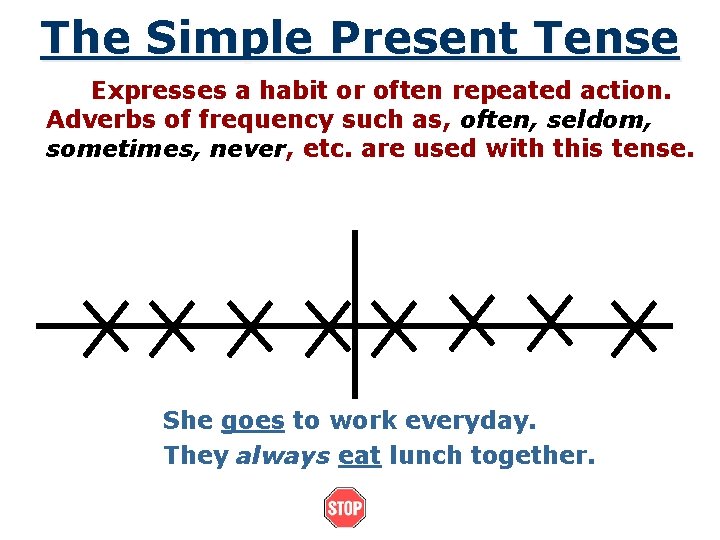 The Simple Present Tense

Expresses a habit or often repeated action. Adverbs of frequency such as, often, seldom, sometimes, never, etc. are used with this tense.

She goes to work everyday.
They always eat lunch together.

STOP